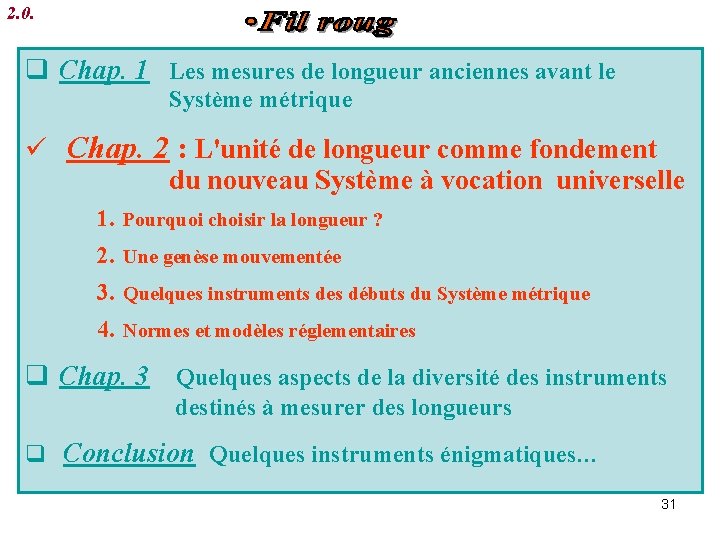 2.0.

•Fil roug

❑ Chap. 1 Les mesures de longueur anciennes avant le Système métrique

✓ Chap. 2 : L'unité de longueur comme fondement du nouveau Système à vocation universelle

1. Pourquoi choisir la longueur ?

2. Une genèse mouvementée

3. Quelques instruments des débuts du Système métrique

4. Normes et modèles réglementaires

❑ Chap. 3 Quelques aspects de la diversité des instruments destinés à mesurer des longueurs

❑ Conclusion Quelques instruments énigmatiques…

31